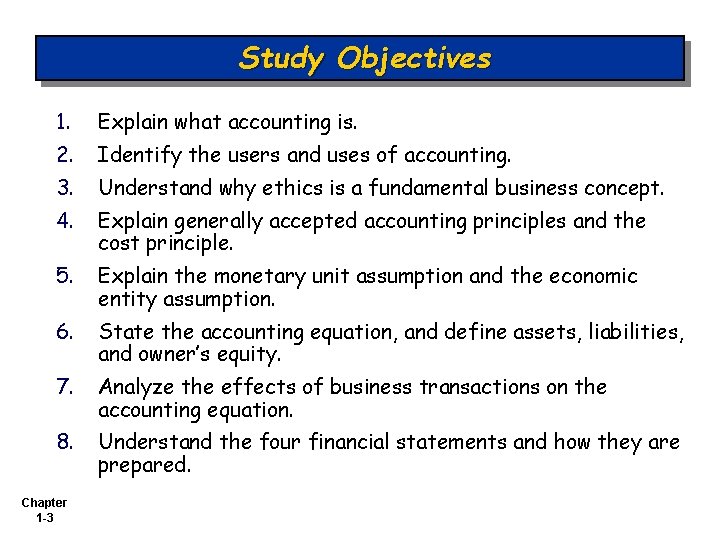 Study Objectives

1. Explain what accounting is.
2. Identify the users and uses of accounting.
3. Understand why ethics is a fundamental business concept.
4. Explain generally accepted accounting principles and the cost principle.
5. Explain the monetary unit assumption and the economic entity assumption.
6. State the accounting equation, and define assets, liabilities, and owner's equity.
7. Analyze the effects of business transactions on the accounting equation.
8. Understand the four financial statements and how they are prepared.

Chapter 1-3